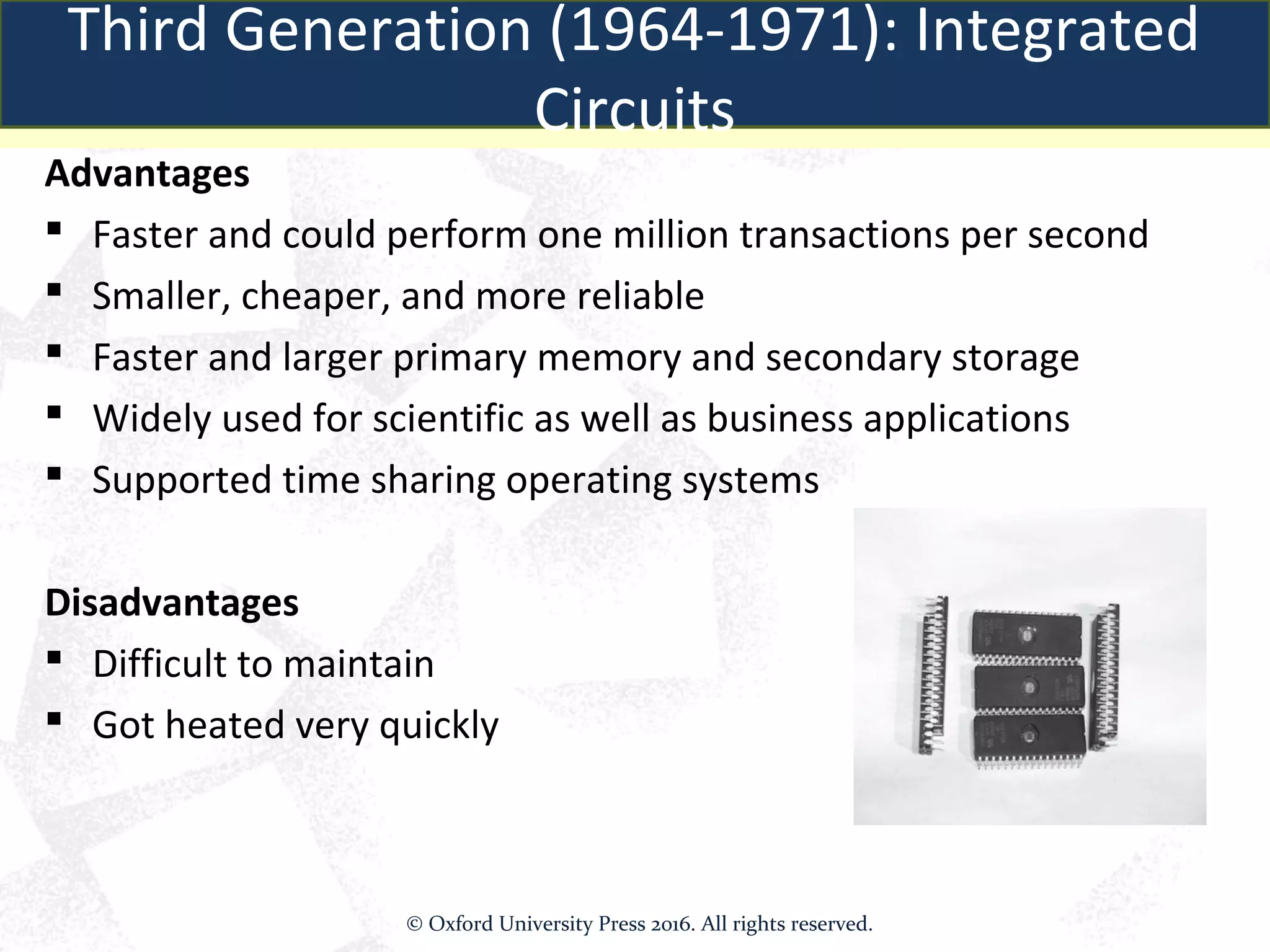 Third Generation (1964-1971): Integrated Circuits

Advantages

▪ Faster and could perform one million transactions per second
▪ Smaller, cheaper, and more reliable
▪ Faster and larger primary memory and secondary storage
▪ Widely used for scientific as well as business applications
▪ Supported time sharing operating systems

Disadvantages

▪ Difficult to maintain
▪ Got heated very quickly

© Oxford University Press 2016. All rights reserved.